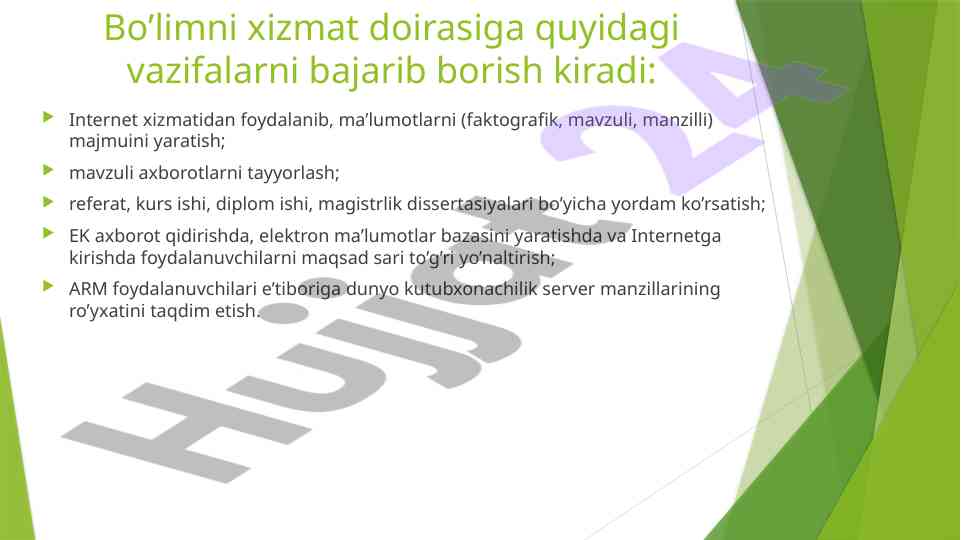 Bo’limni xizmat doirasiga quyidagi vazifalarni bajarib borish kiradi:

Internet xizmatidan foydalanib, ma’lumotlarni (faktografik, mavzuli, manzilli) majmuini yaratish;

mavzuli axborotlarni tayyorlash;

referat, kurs ishi, diplom ishi, magistrlik dissertasiyalari bo’yicha yordam ko’rsatish;

EK axborot qidirishda, elektron ma’lumotlar bazasini yaratishda va Internetga kirishda foydalanuvchilarni maqsad sari to’g’ri yo’naltirish;

ARM foydalanuvchilari e’tiboriga dunyo kutubxonachilik server manzillarining ro’yxatini taqdim etish.

Hujjat 24